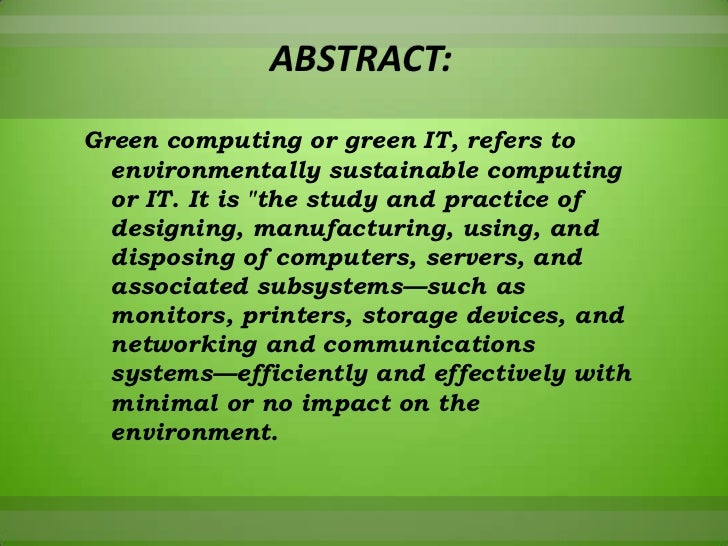 ABSTRACT:

Green computing or green IT, refers to environmentally sustainable computing or IT. It is "the study and practice of designing, manufacturing, using, and disposing of computers, servers, and associated subsystems—such as monitors, printers, storage devices, and networking and communications systems—efficiently and effectively with minimal or no impact on the environment.